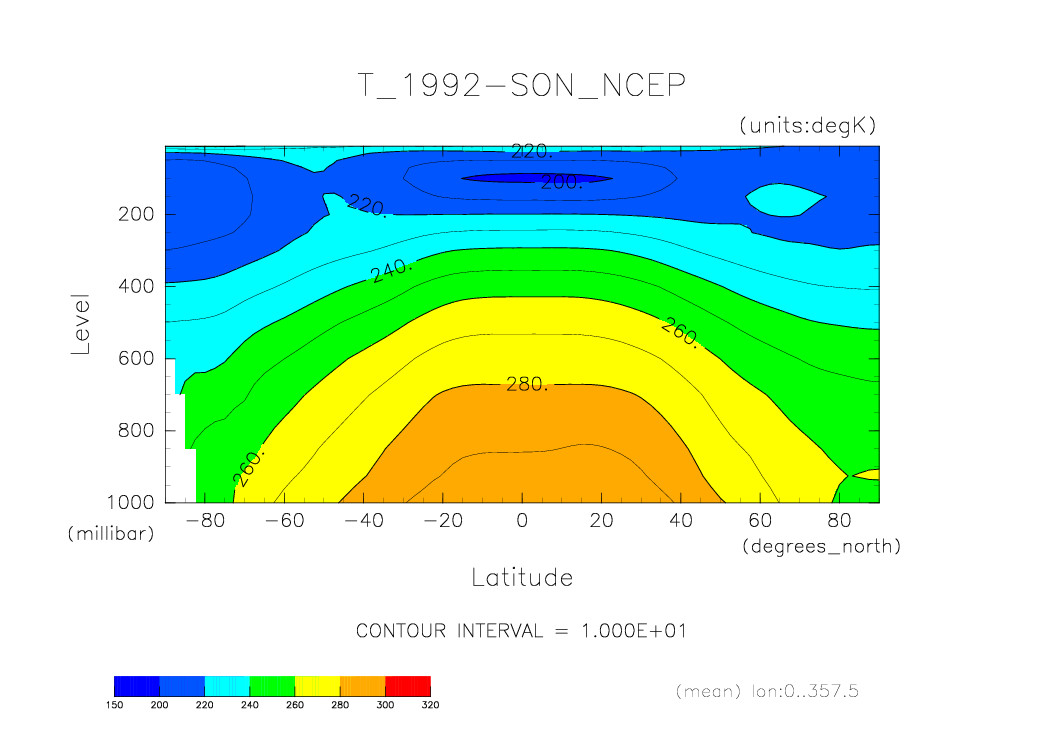 T_1992-SON_NCEP

(units:degK)

220.
200.
220.
240.
260.
280.
260.

Level

200
400
600
800
1000
(millibar)

-80 -60 -40 -20 0 20 40 60 80
(degrees_north)

Latitude

CONTOUR INTERVAL = 1.000E+01

150 200 220 240 260 280 300 320

(mean) lon:0..357.5